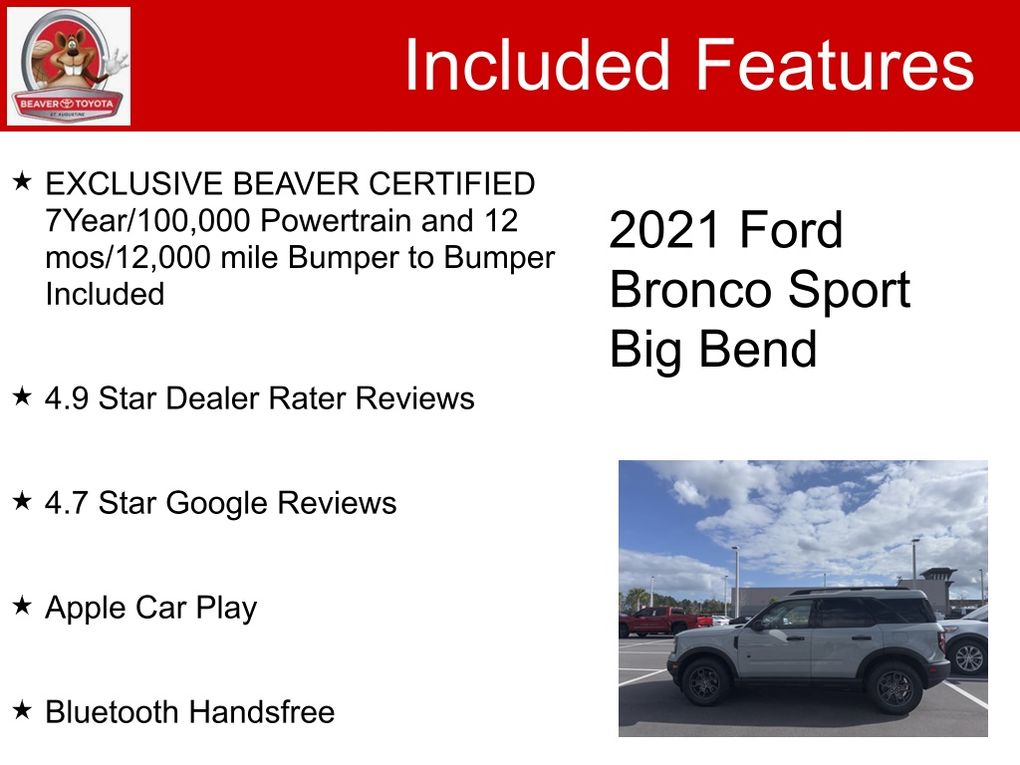 BEAVER TOYOTA
ST. AUGUSTINE

Included Features

★ EXCLUSIVE BEAVER CERTIFIED 7Year/100,000 Powertrain and 12 mos/12,000 mile Bumper to Bumper Included

★ 4.9 Star Dealer Rater Reviews

★ 4.7 Star Google Reviews

★ Apple Car Play

★ Bluetooth Handsfree

2021 Ford Bronco Sport Big Bend